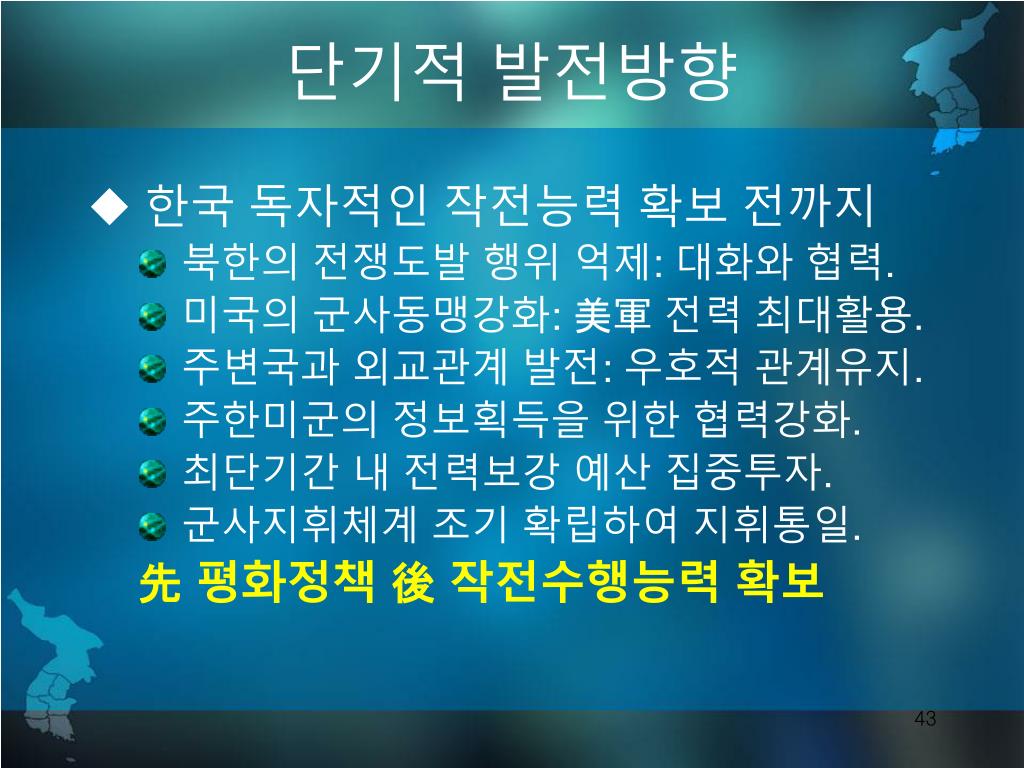 단기적 발전방향

◆ 한국 독자적인 작전능력 확보 전까지

북한의 전쟁도발 행위 억제: 대화와 협력.

미국의 군사동맹강화: 美軍 전력 최대활용.

주변국과 외교관계 발전: 우호적 관계유지.

주한미군의 정보획득을 위한 협력강화.

최단기간 내 전력보강 예산 집중투자.

군사지휘체계 조기 확립하여 지휘통일.

先 평화정책 後 작전수행능력 확보

43